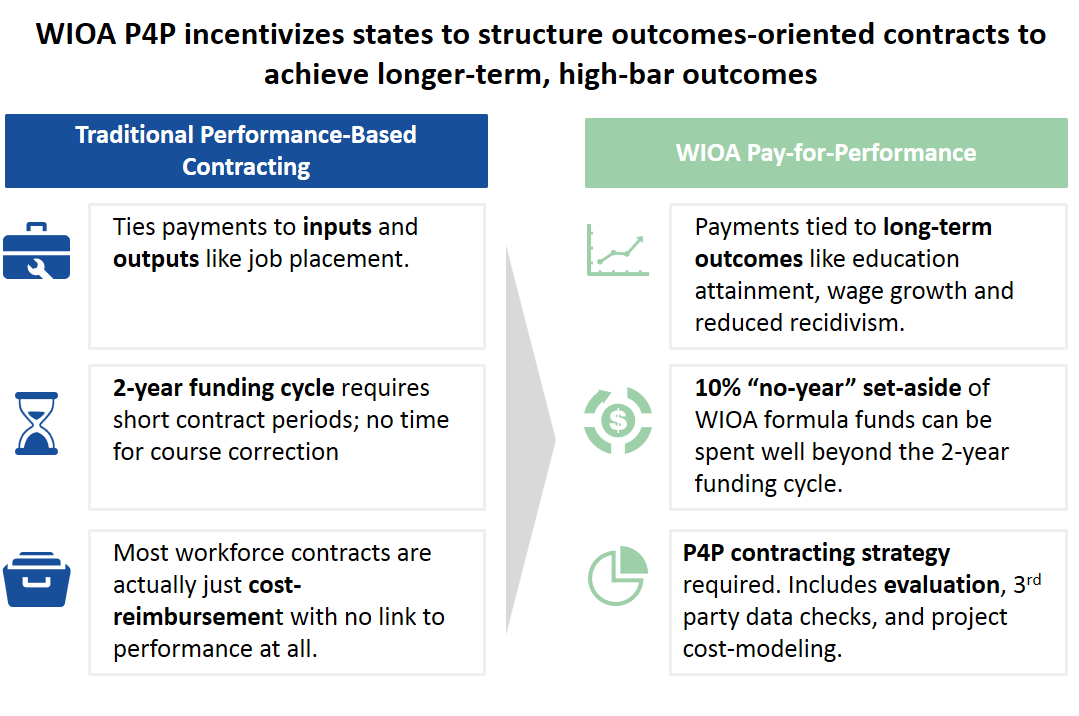 WIOA P4P incentivizes states to structure outcomes-oriented contracts to achieve longer-term, high-bar outcomes

Traditional Performance-Based Contracting

Ties payments to inputs and outputs like job placement.

2-year funding cycle requires short contract periods; no time for course correction

Most workforce contracts are actually just cost-reimbursement with no link to performance at all.

WIOA Pay-for-Performance

Payments tied to long-term outcomes like education attainment, wage growth and reduced recidivism.

10% "no-year" set-aside of WIOA formula funds can be spent well beyond the 2-year funding cycle.

P4P contracting strategy required. Includes evaluation, 3$^{rd}$ party data checks, and project cost-modeling.